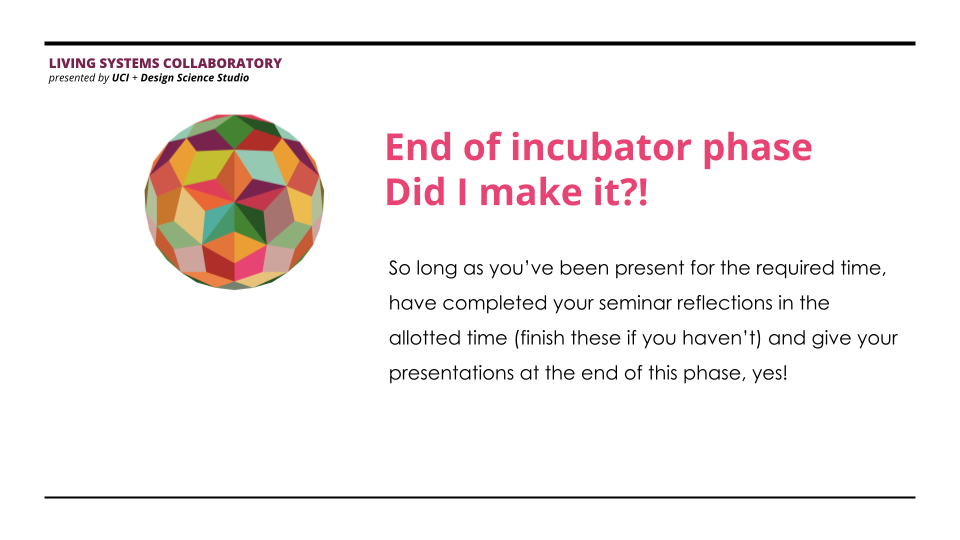 LIVING SYSTEMS COLLABORATORY
presented by UCI + Design Science Studio

End of incubator phase
Did I make it?!

So long as you've been present for the required time, have completed your seminar reflections in the allotted time (finish these if you haven't) and give your presentations at the end of this phase, yes!